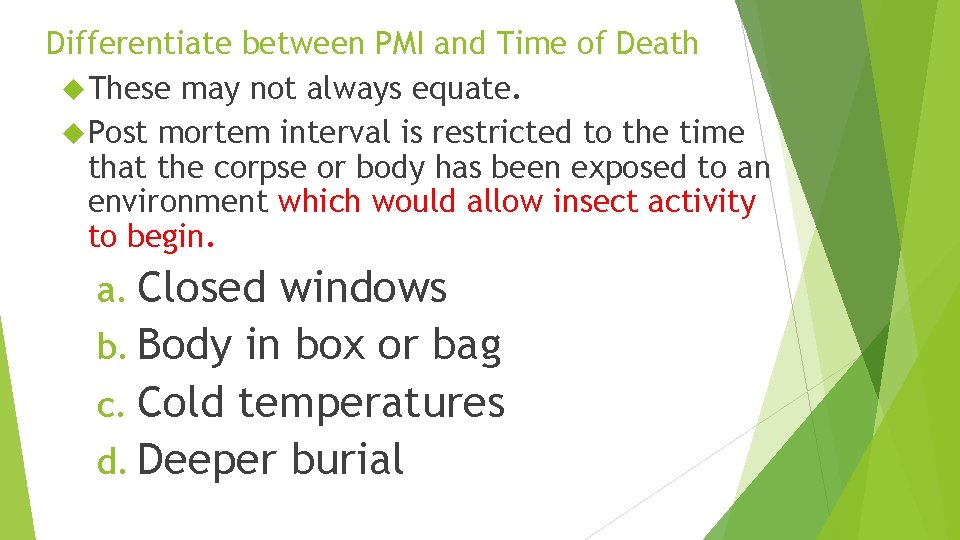 Differentiate between PMI and Time of Death

These may not always equate.

Post mortem interval is restricted to the time that the corpse or body has been exposed to an environment which would allow insect activity to begin.

a. Closed windows
b. Body in box or bag
c. Cold temperatures
d. Deeper burial